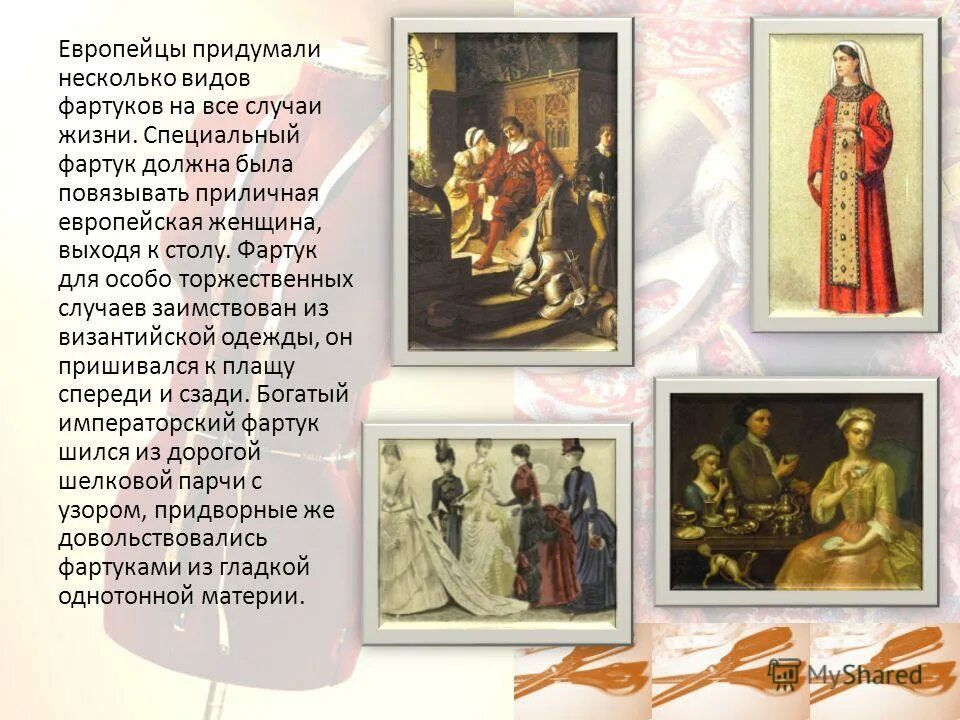 Европейцы придумали несколько видов фартуков на все случаи жизни. Специальный фартук должна была повязывать приличная европейская женщина, выходя к столу. Фартук для особо торжественных случаев заимствован из византийской одежды, он пришивался к плащу спереди и сзади. Богатый императорский фартук шился из дорогой шелковой парчи с узором, придворные же довольствовались фартуками из гладкой однотонной материи.

MyShared